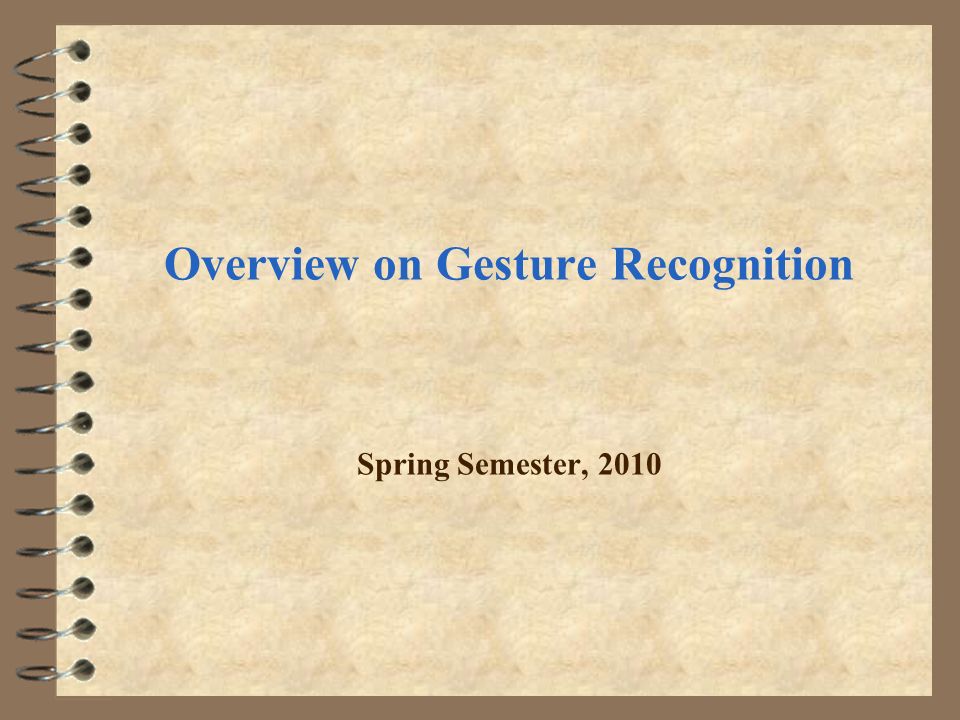 Overview on Gesture Recognition

Spring Semester, 2010